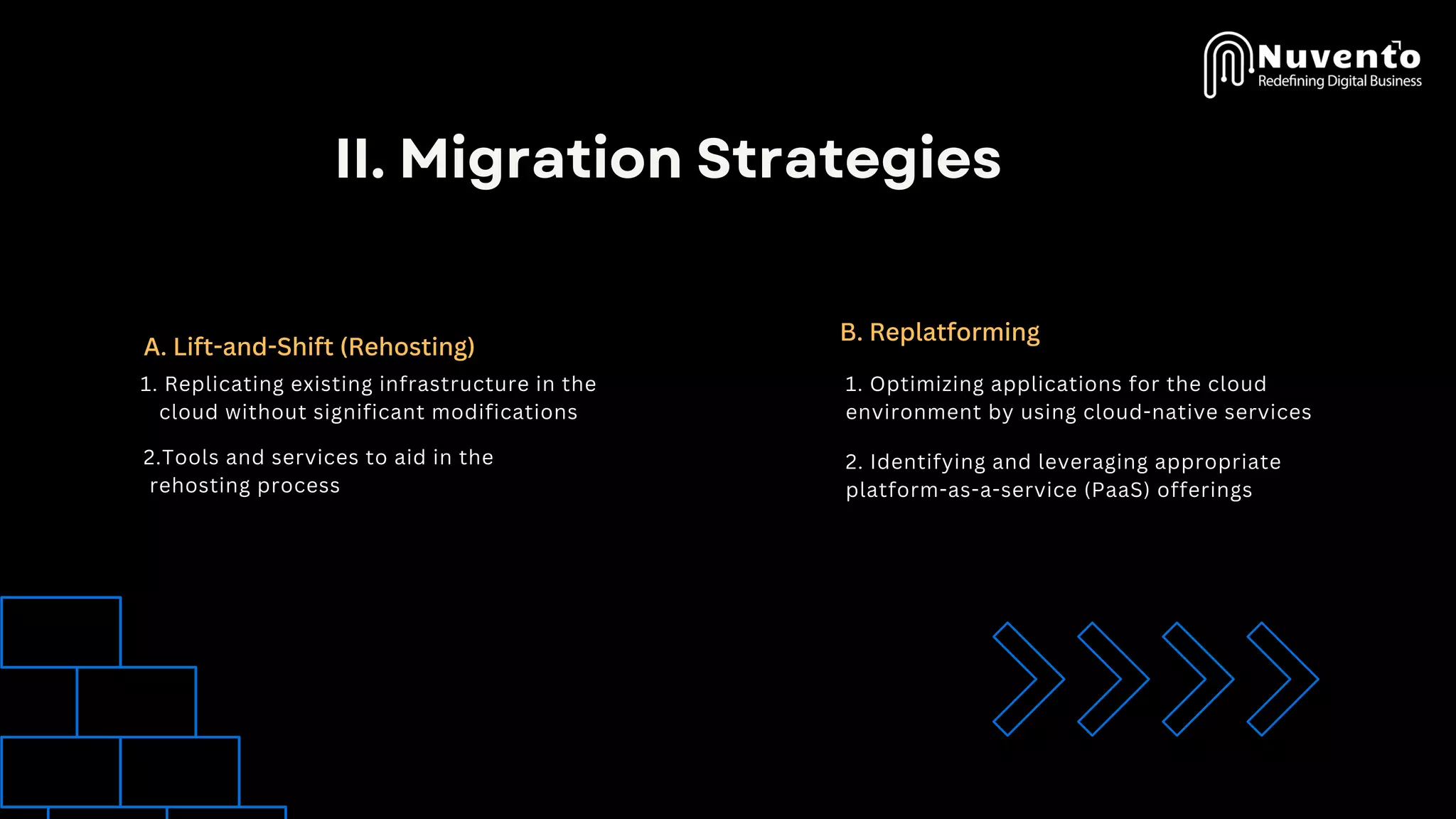 Nuvento
Redefining Digital Business

II. Migration Strategies

A. Lift-and-Shift (Rehosting)

1. Replicating existing infrastructure in the cloud without significant modifications

2.Tools and services to aid in the rehosting process

B. Replatforming

1. Optimizing applications for the cloud environment by using cloud-native services

2. Identifying and leveraging appropriate platform-as-a-service (PaaS) offerings